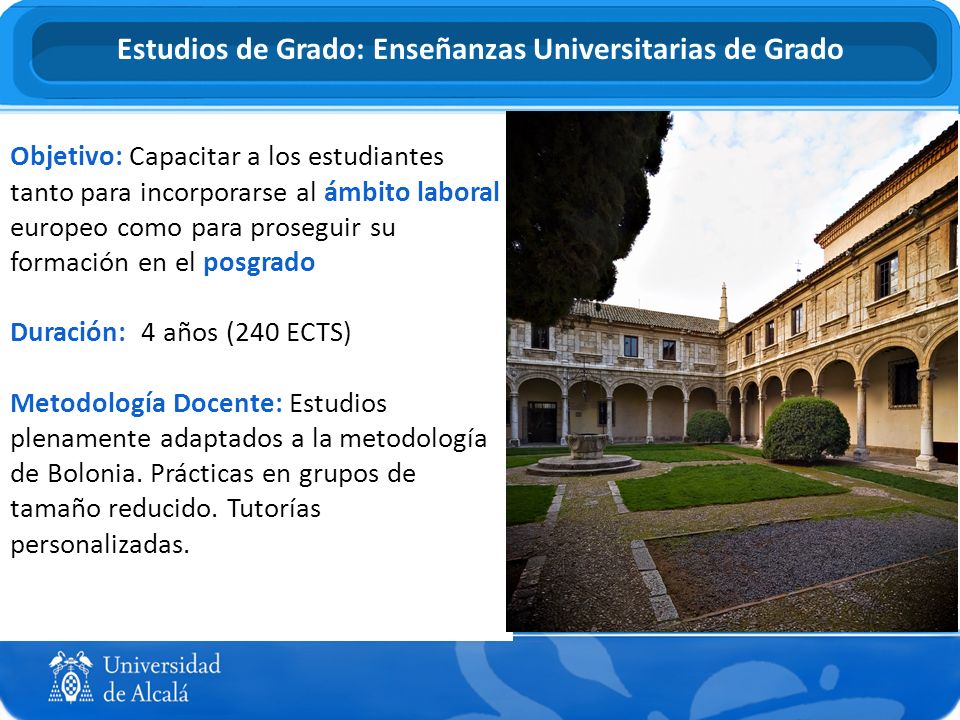 Estudios de Grado: Enseñanzas Universitarias de Grado

Objetivo: Capacitar a los estudiantes tanto para incorporarse al ámbito laboral europeo como para proseguir su formación en el posgrado

Duración: 4 años (240 ECTS)

Metodología Docente: Estudios plenamente adaptados a la metodología de Bolonia. Prácticas en grupos de tamaño reducido. Tutorías personalizadas.

Universidad de Alcalá